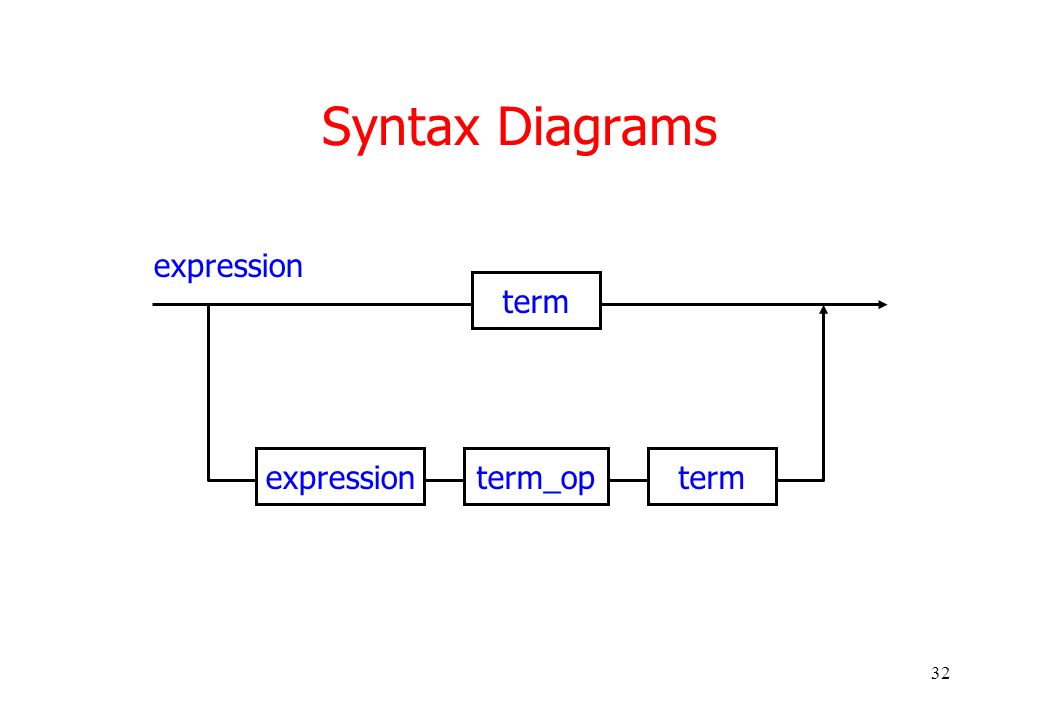 Syntax Diagrams

expression

term

expression

term_op

term

32